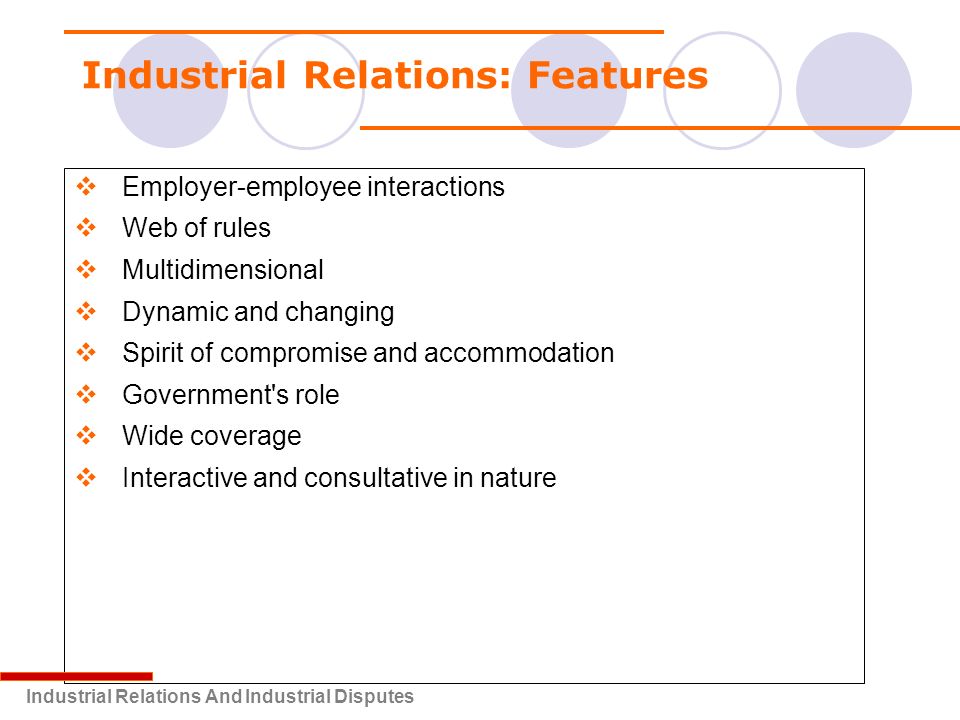 Industrial Relations: Features

❖ Employer-employee interactions
❖ Web of rules
❖ Multidimensional
❖ Dynamic and changing
❖ Spirit of compromise and accommodation
❖ Government's role
❖ Wide coverage
❖ Interactive and consultative in nature

Industrial Relations And Industrial Disputes